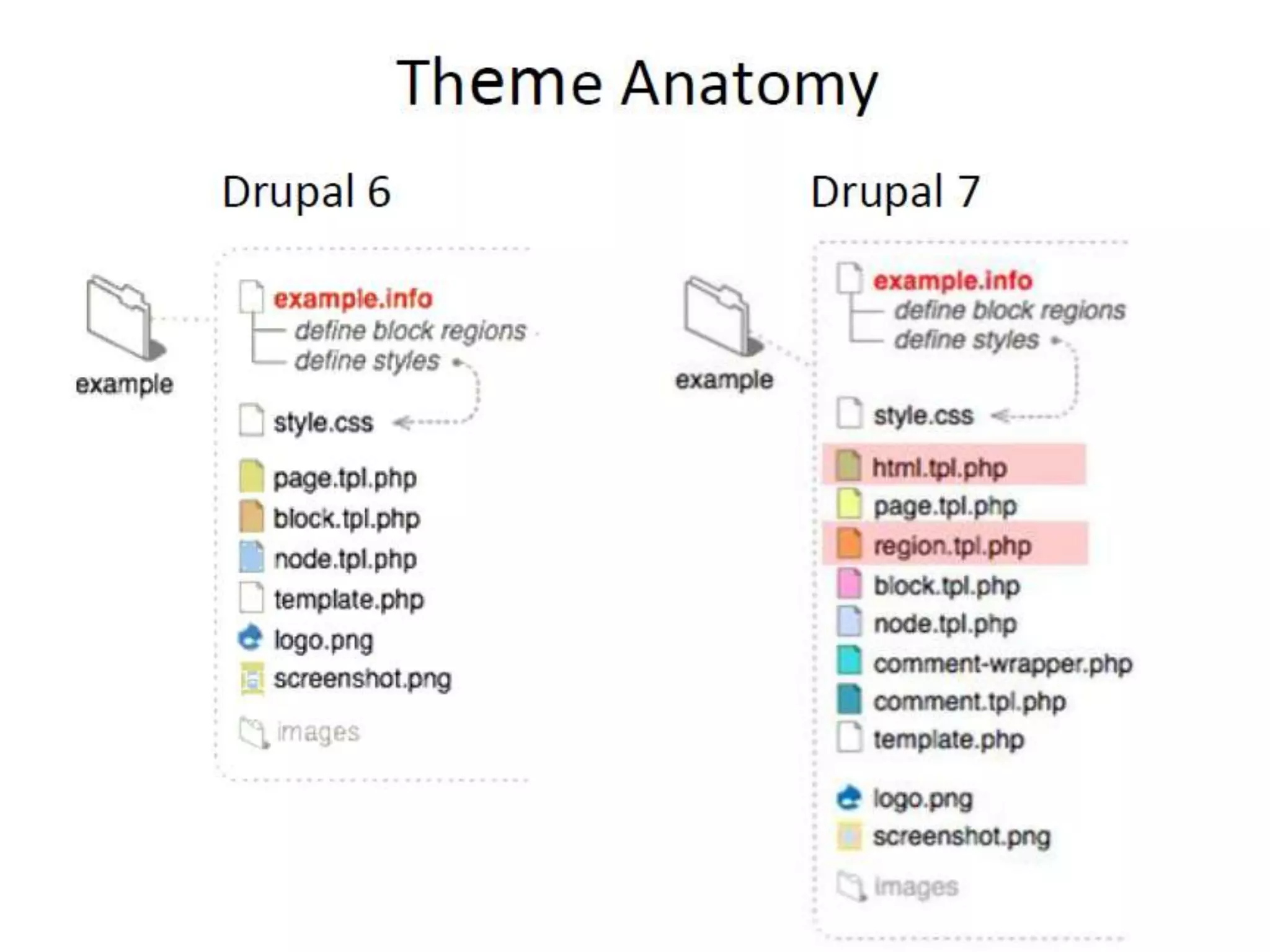 Theme Anatomy

Drupal 6

example

example.info
define block regions
define styles

style.css

page.tpl.php
block.tpl.php
node.tpl.php
template.php
logo.png
screenshot.png

images

Drupal 7

example

example.info
define block regions
define styles

style.css

html.tpl.php
page.tpl.php
region.tpl.php
block.tpl.php
node.tpl.php
comment-wrapper.php
comment.tpl.php
template.php

logo.png
screenshot.png

images